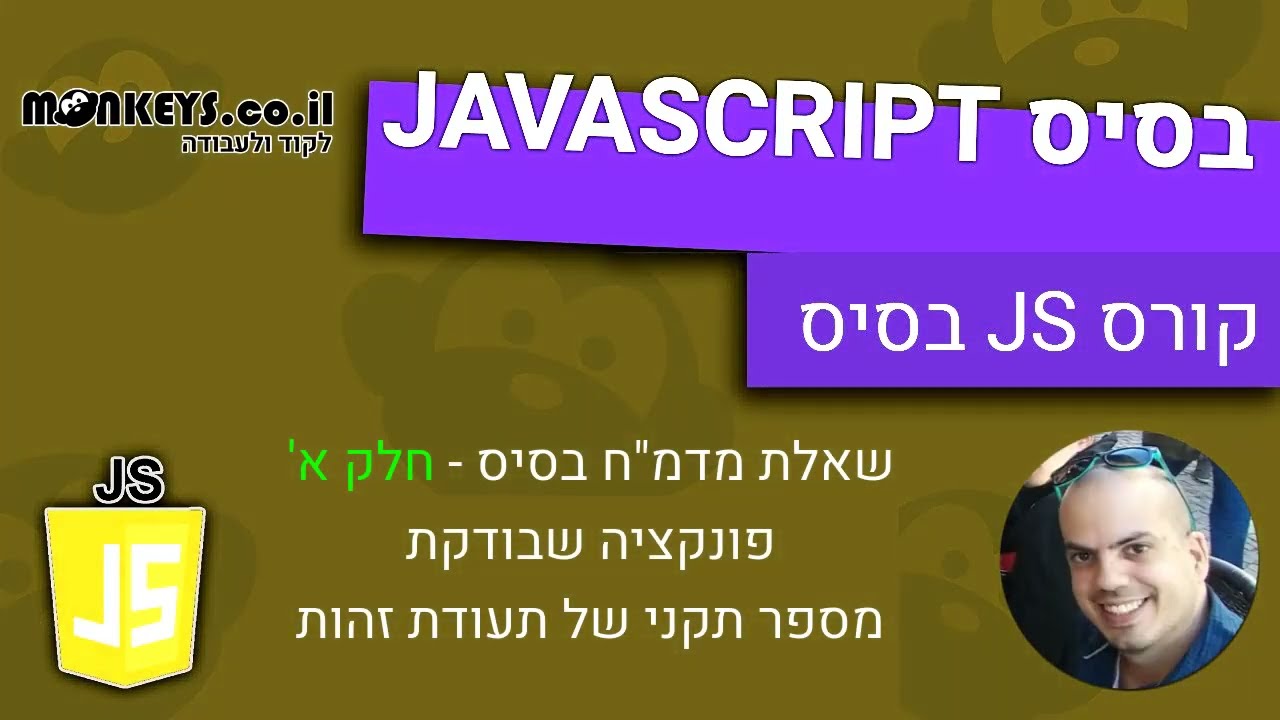 MONKEYS.co.il
לקוד ולעבודה

בסיס JAVASCRIPT

קורס JS בסיס

JS

JS

שאלת מדמ"ח בסיס - חלק א'
פונקציה שבודקת
מספר תקני של תעודת זהות